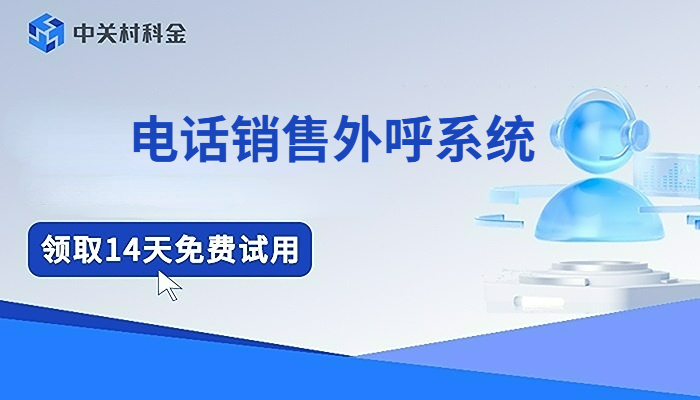 中关村科金

电话销售外呼系统

领取14天免费试用